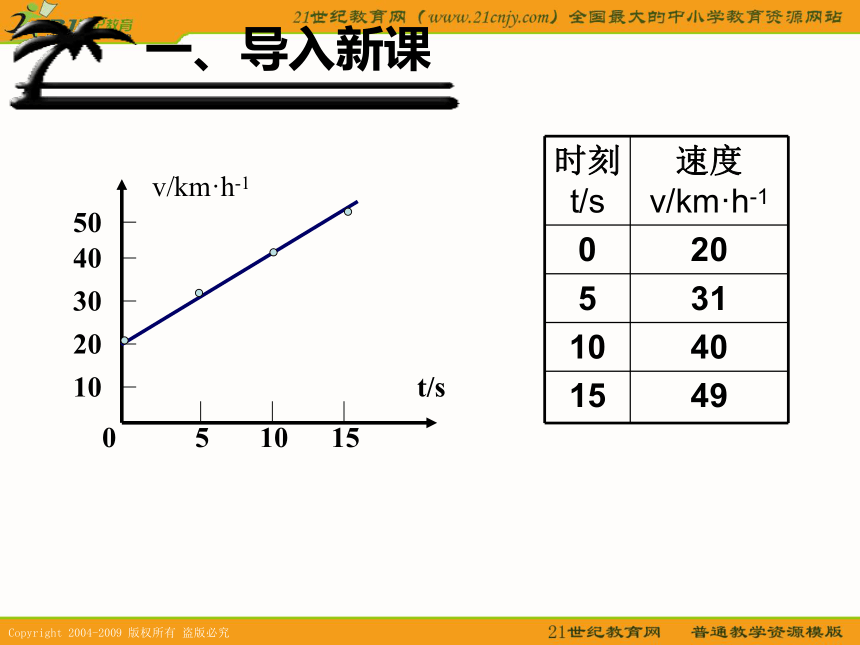 21世纪教育网（www.21cnjy.com）全国最大的中小学教育资源网站

一、导入新课

v/km·h$^{-1}$

50
40
30
20
10
0
5
10
15
t/s

| 时刻 t/s | 速度 v/km·h$^{-1}$ |
|---|---|
| 0 | 20 |
| 5 | 31 |
| 10 | 40 |
| 15 | 49 |

Copyright 2004-2009 版权所有 盗版必究

21世纪教育网 普通教学资源模版